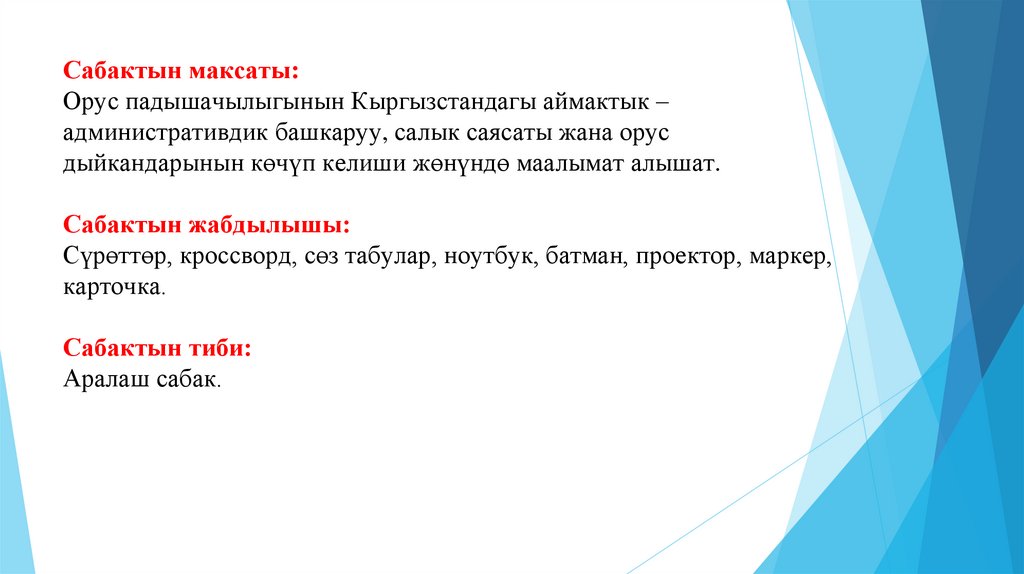 Сабактын максаты:
Орус падышачылыгынын Кыргызстандагы аймактык – административдик башкаруу, салык саясаты жана орус дыйкандарынын көчүп келиши жөнүндө маалымат алышат.

Сабактын жабдылышы:
Сүрөттөр, кроссворд, сөз табулар, ноутбук, батман, проектор, маркер, карточка.

Сабактын тиби:
Аралаш сабак.